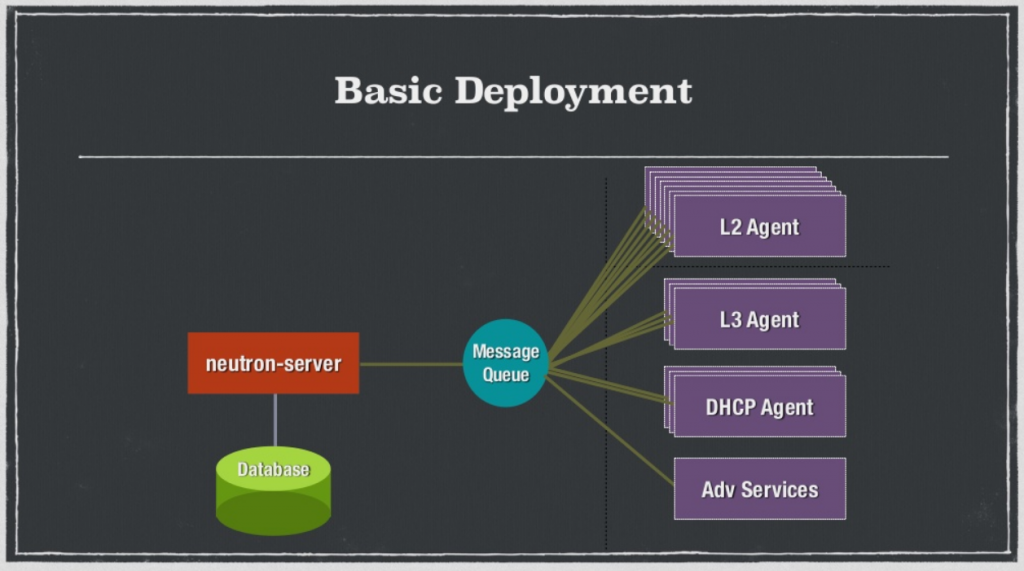 Basic Deployment

neutron-server

Database

Message Queue

L2 Agent

L3 Agent

DHCP Agent

Adv Services